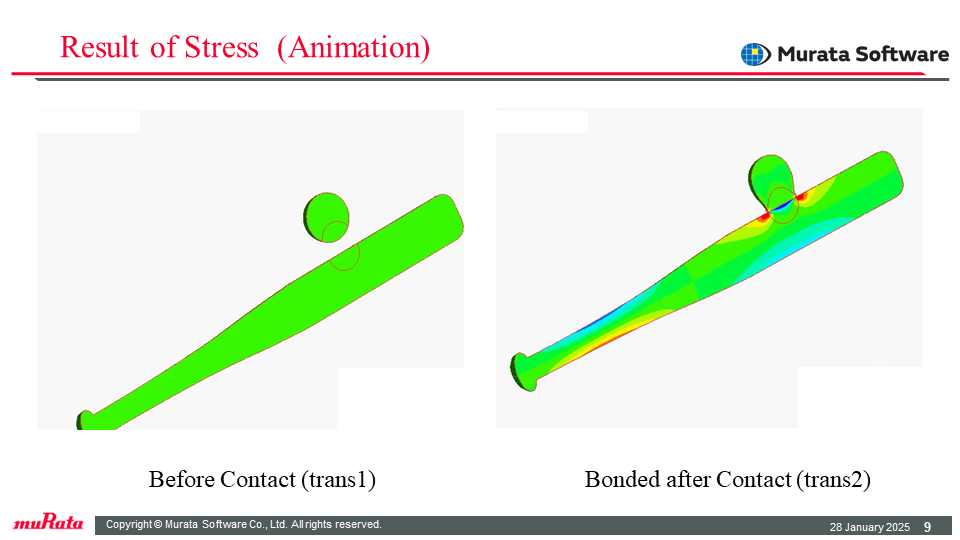 Result of Stress (Animation)

Murata Software

Before Contact (trans1)

Bonded after Contact (trans2)

muRata

Copyright © Murata Software Co., Ltd. All rights reserved.

28 January 2025 9